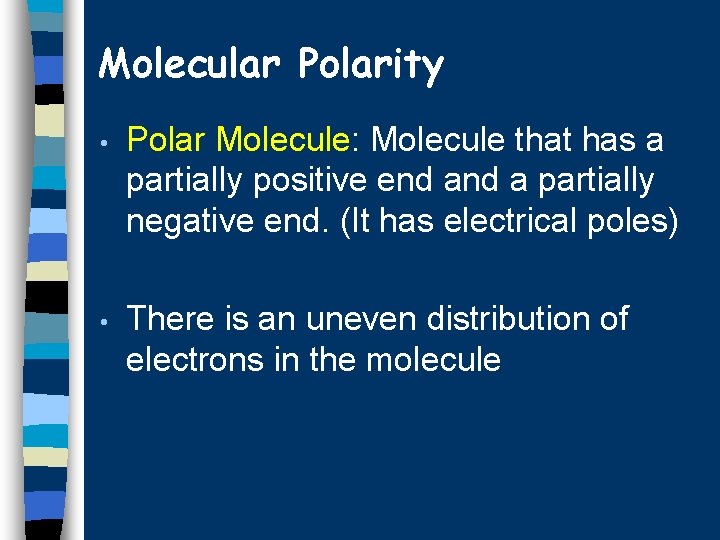 Molecular Polarity

• Polar Molecule: Molecule that has a partially positive end and a partially negative end. (It has electrical poles)

• There is an uneven distribution of electrons in the molecule